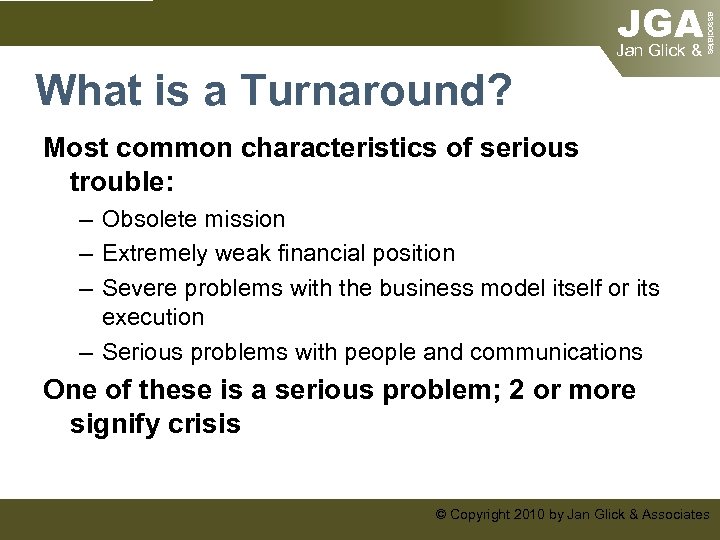 JGA
Jan Glick &
associates

What is a Turnaround?

Most common characteristics of serious trouble:

– Obsolete mission
– Extremely weak financial position
– Severe problems with the business model itself or its execution
– Serious problems with people and communications

One of these is a serious problem; 2 or more signify crisis

© Copyright 2010 by Jan Glick & Associates